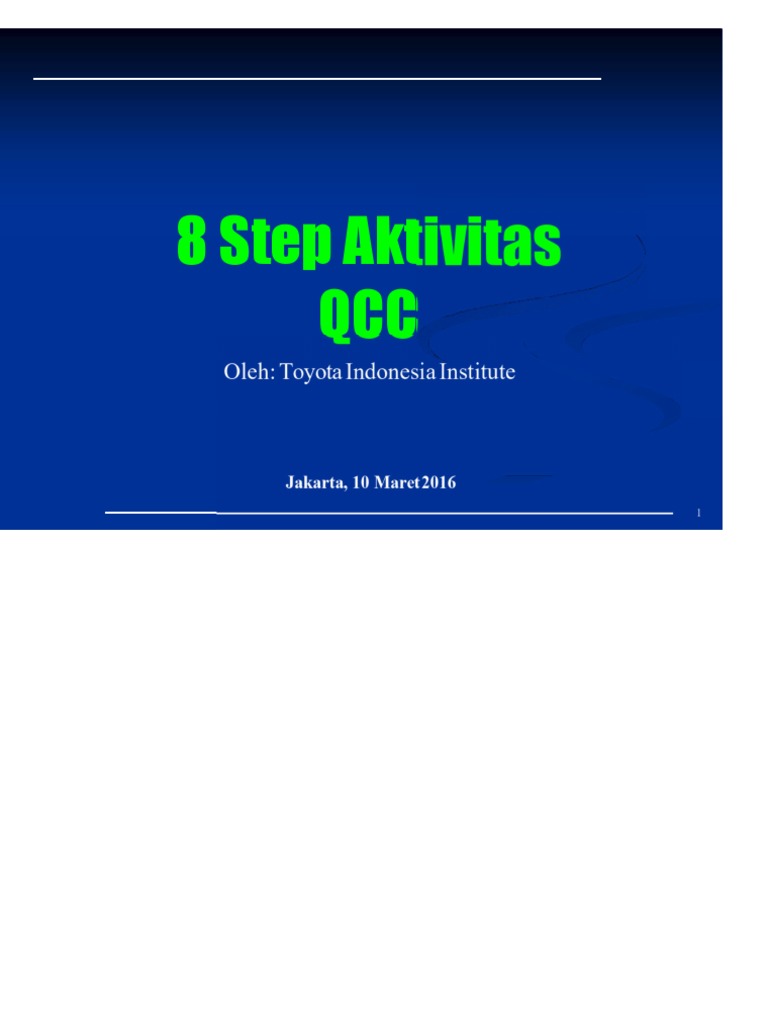 8 Step Aktivitas QCC

Oleh: Toyota Indonesia Institute

Jakarta, 10 Maret 2016

1